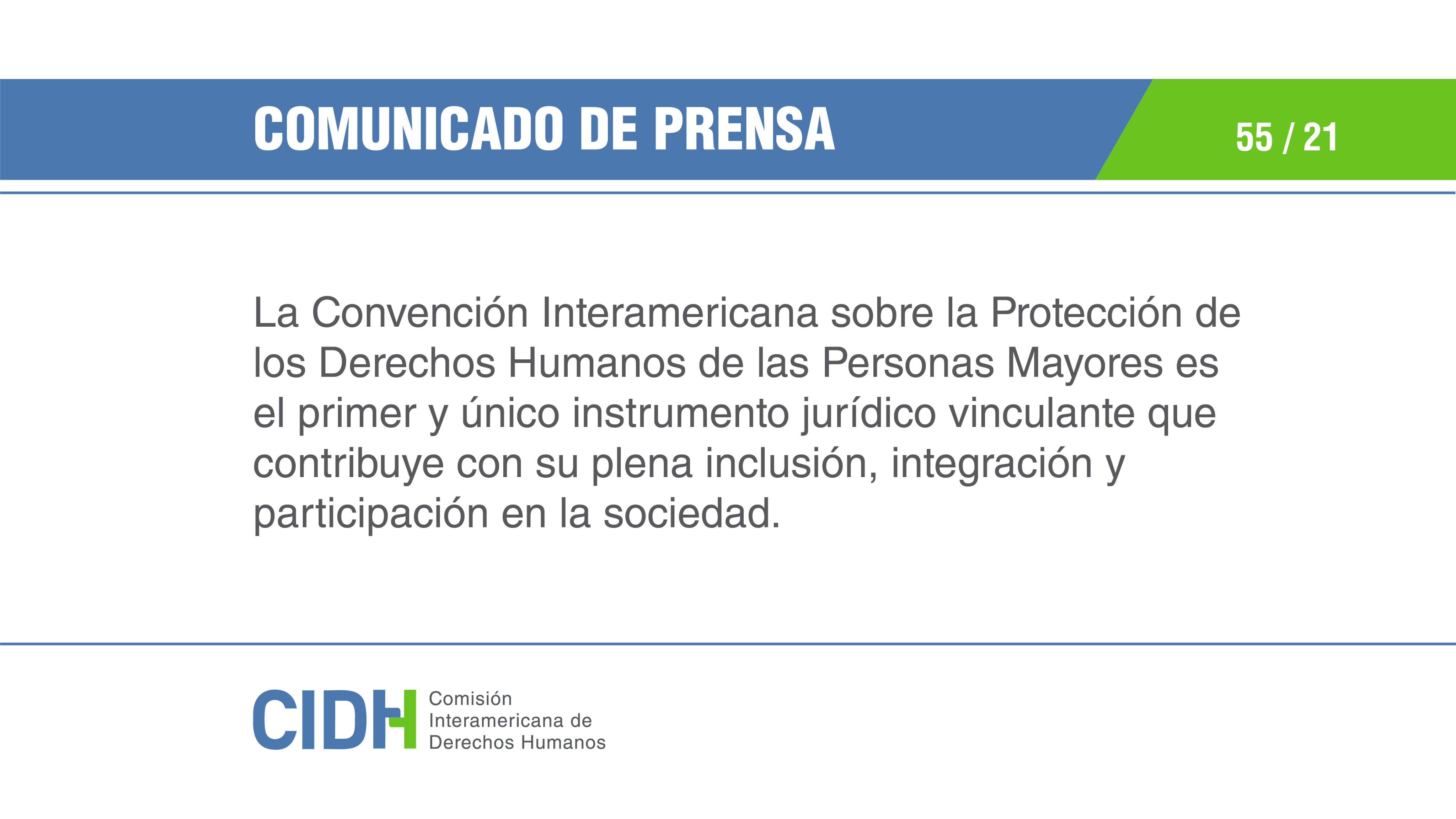 COMUNICADO DE PRENSA

55 / 21

La Convención Interamericana sobre la Protección de los Derechos Humanos de las Personas Mayores es el primer y único instrumento jurídico vinculante que contribuye con su plena inclusión, integración y participación en la sociedad.

CIDH

Comisión Interamericana de Derechos Humanos